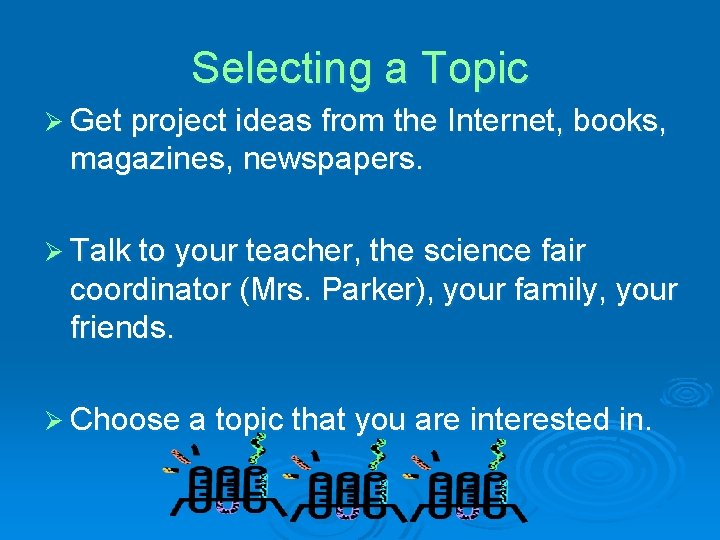 Selecting a Topic

➢ Get project ideas from the Internet, books, magazines, newspapers.

➢ Talk to your teacher, the science fair coordinator (Mrs. Parker), your family, your friends.

➢ Choose a topic that you are interested in.